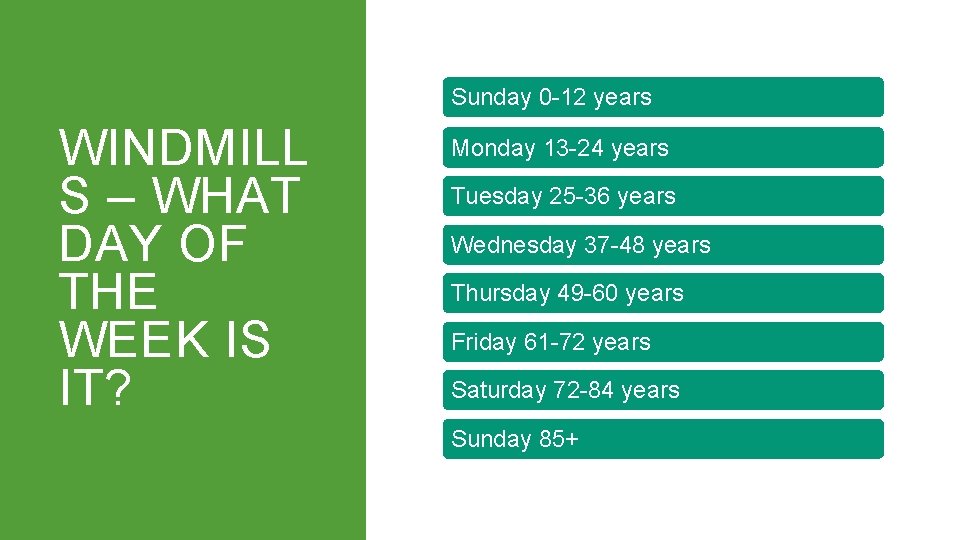 WINDMILLS – WHAT DAY OF THE WEEK IS IT?

Sunday 0-12 years

Monday 13-24 years

Tuesday 25-36 years

Wednesday 37-48 years

Thursday 49-60 years

Friday 61-72 years

Saturday 72-84 years

Sunday 85+